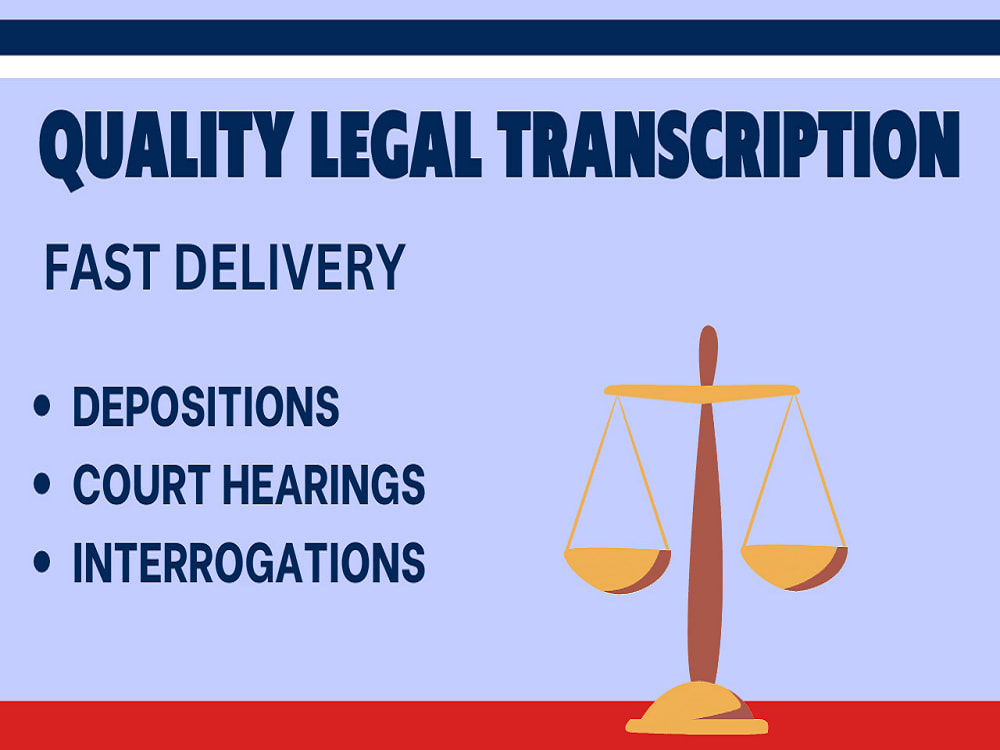 QUALITY LEGAL TRANSCRIPTION

FAST DELIVERY

• DEPOSITIONS
• COURT HEARINGS
• INTERROGATIONS